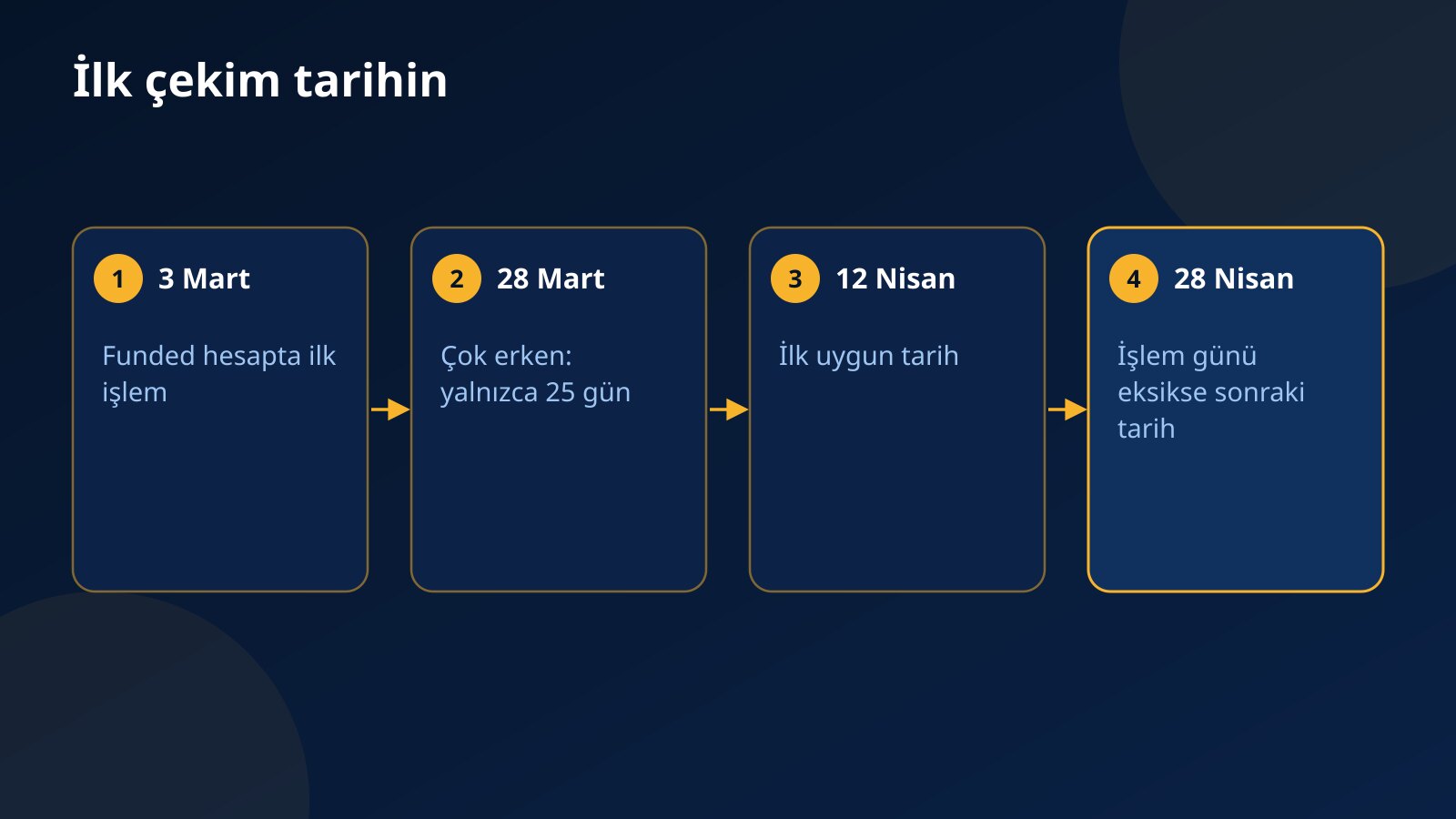 İlk çekim tarihin

1 3 Mart

Funded hesapta ilk işlem

2 28 Mart

Çok erken: yalnızca 25 gün

3 12 Nisan

İlk uygun tarih

4 28 Nisan

İşlem günü eksikse sonraki tarih